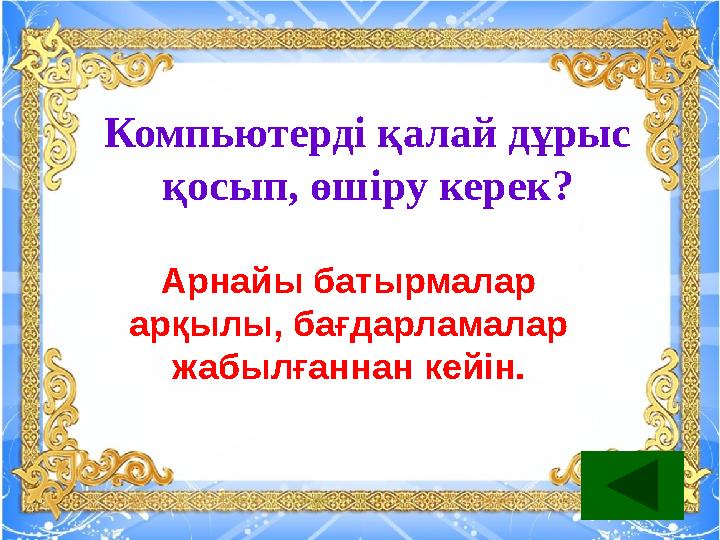 Компьютерді қалай дұрыс қосып, өшіру керек?

Арнайы батырмалар арқылы, бағдарламалар жабылғаннан кейін.